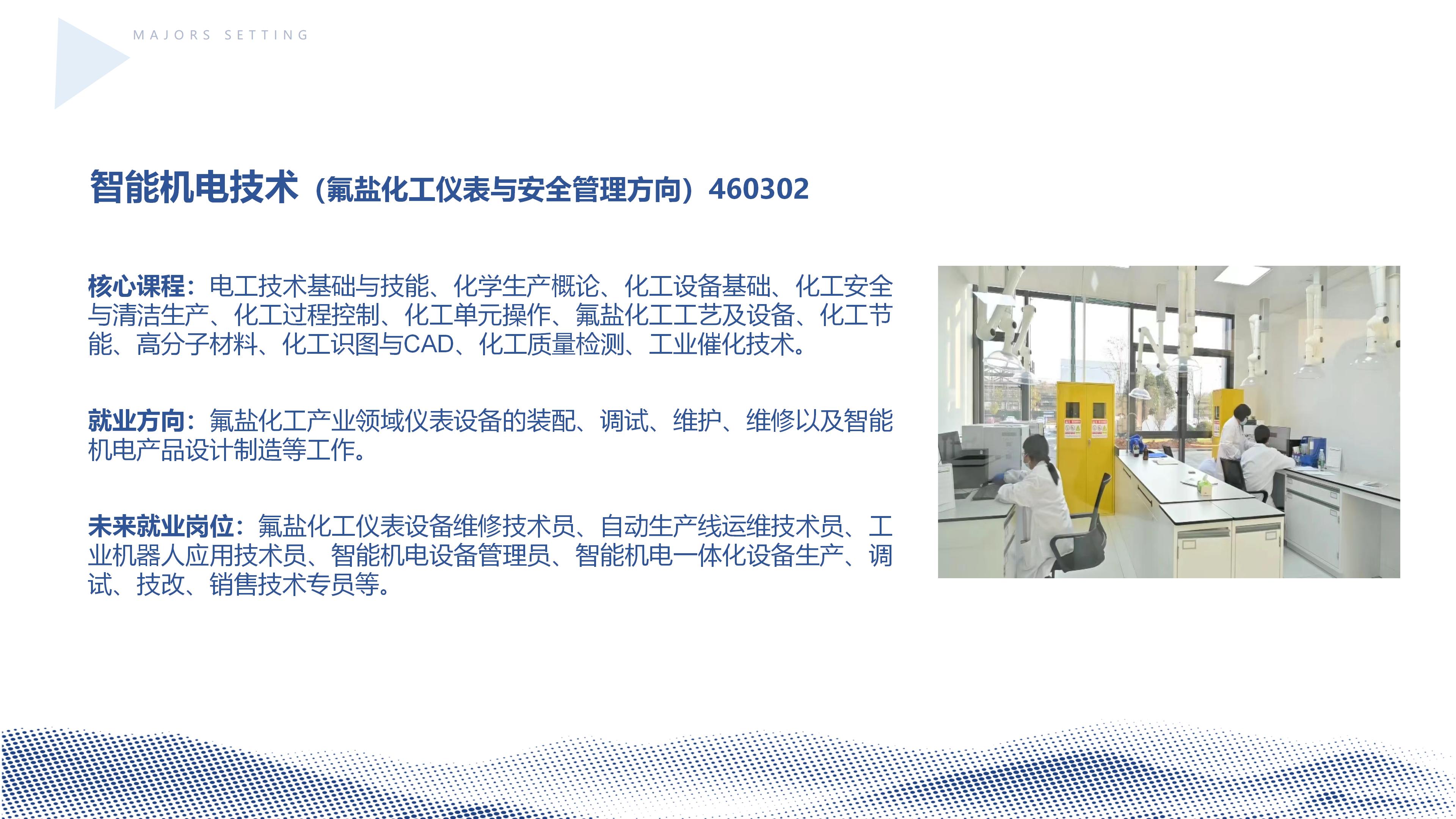 MAJORS SETTING

智能机电技术（氟盐化工仪表与安全管理方向）460302

核心课程：电工技术基础与技能、化学生产概论、化工设备基础、化工安全与清洁生产、化工过程控制、化工单元操作、氟盐化工工艺及设备、化工节能、高分子材料、化工识图与CAD、化工质量检测、工业催化技术。

就业方向：氟盐化工产业领域仪表设备的装配、调试、维护、维修以及智能机电产品设计制造等工作。

未来就业岗位：氟盐化工仪表设备维修技术员、自动生产线运维技术员、工业机器人应用技术员、智能机电设备管理员、智能机电一体化设备生产、调试、技改、销售技术专员等。